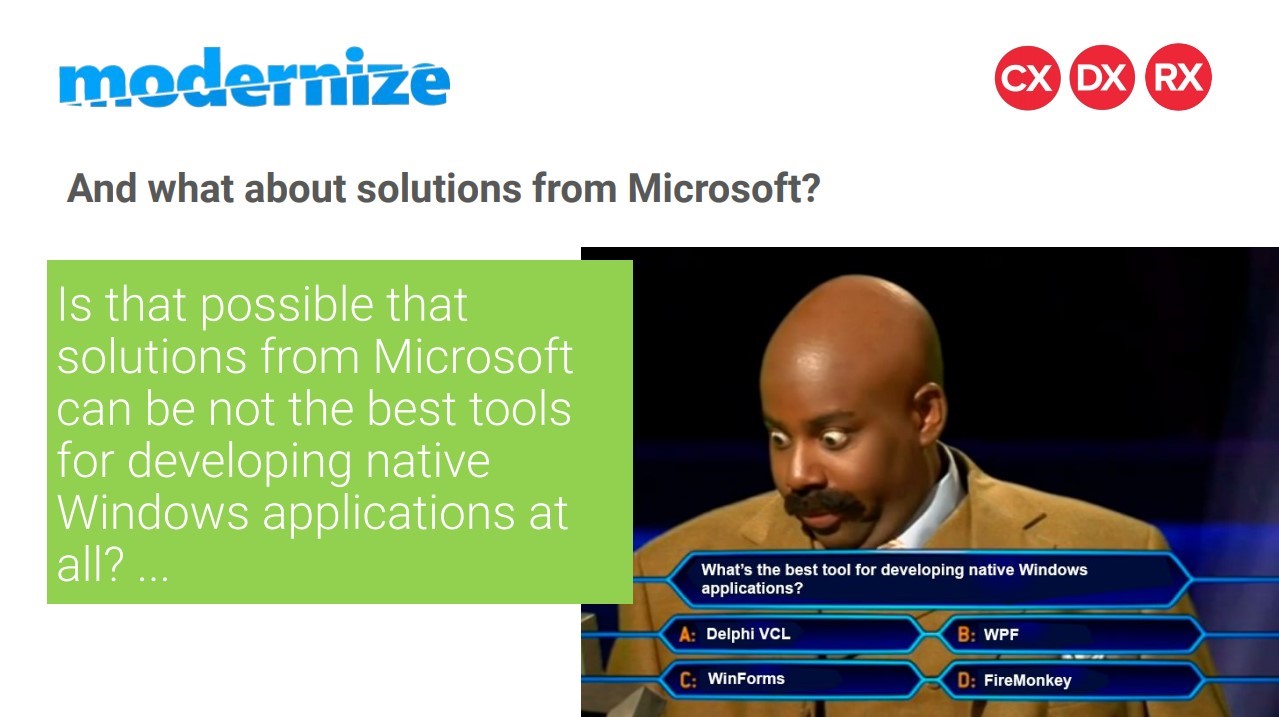 modernize

CX DX RX

And what about solutions from Microsoft?

Is that possible that solutions from Microsoft can be not the best tools for developing native Windows applications at all? ...

What's the best tool for developing native Windows applications?

A: Delphi VCL
B: WPF
C: WinForms
D: FireMonkey